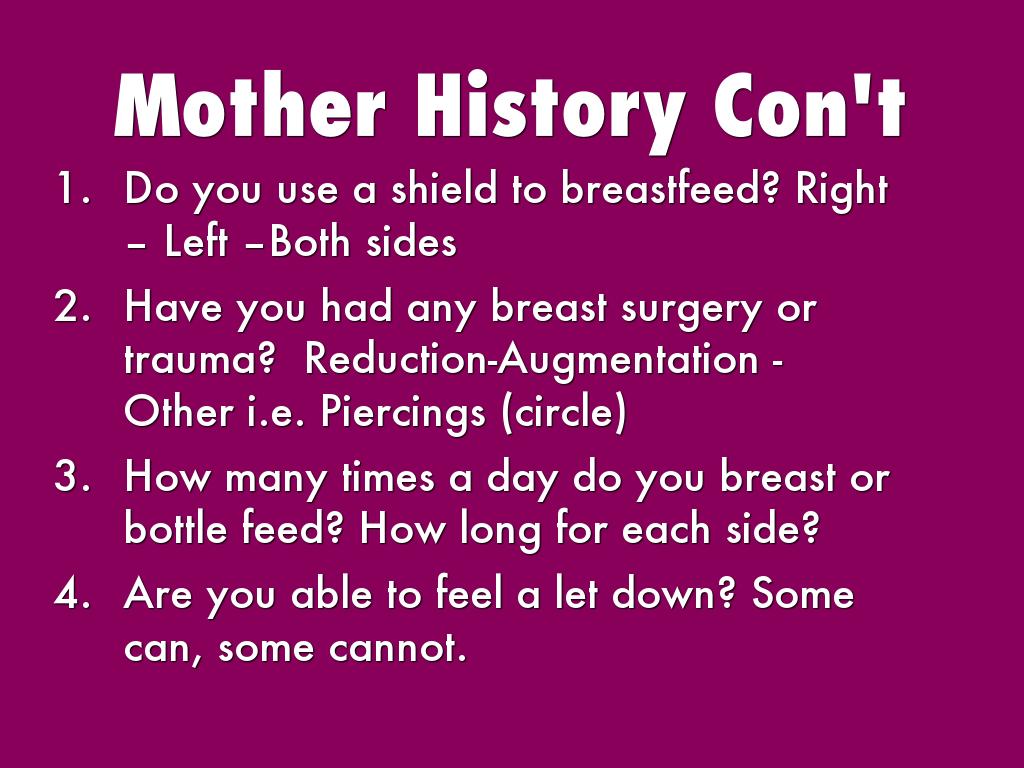 Mother History Con't

1. Do you use a shield to breastfeed? Right – Left –Both sides

2. Have you had any breast surgery or trauma?  Reduction-Augmentation - Other i.e. Piercings (circle)

3. How many times a day do you breast or bottle feed? How long for each side?

4. Are you able to feel a let down? Some can, some cannot.